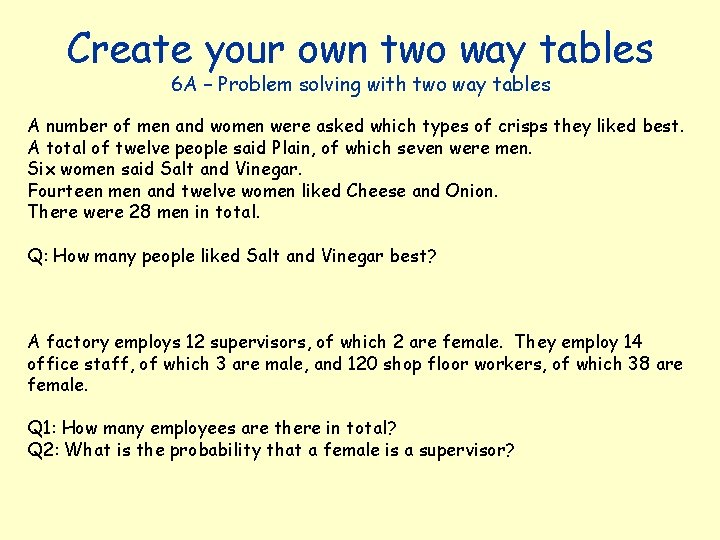 Create your own two way tables
6A – Problem solving with two way tables

A number of men and women were asked which types of crisps they liked best.
A total of twelve people said Plain, of which seven were men.
Six women said Salt and Vinegar.
Fourteen men and twelve women liked Cheese and Onion.
There were 28 men in total.

Q: How many people liked Salt and Vinegar best?

A factory employs 12 supervisors, of which 2 are female. They employ 14 office staff, of which 3 are male, and 120 shop floor workers, of which 38 are female.

Q1: How many employees are there in total?
Q2: What is the probability that a female is a supervisor?